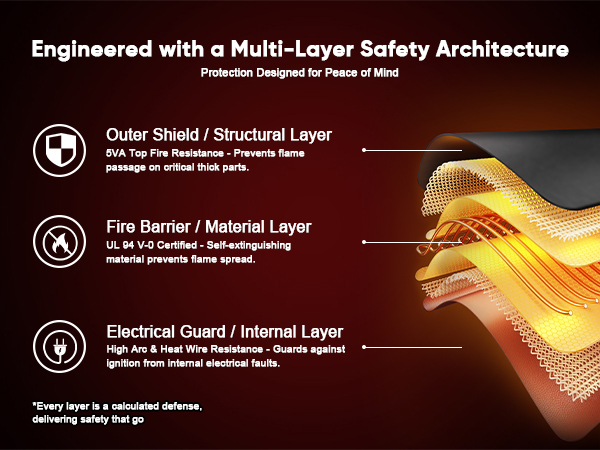 Engineered with a Multi-Layer Safety Architecture
Protection Designed for Peace of Mind

Outer Shield / Structural Layer
5VA Top Fire Resistance - Prevents flame passage on critical thick parts.

Fire Barrier / Material Layer
UL 94 V-0 Certified - Self-extinguishing material prevents flame spread.

Electrical Guard / Internal Layer
High Arc & Heat Wire Resistance - Guards against ignition from internal electrical faults.

*Every layer is a calculated defense, delivering safety that go